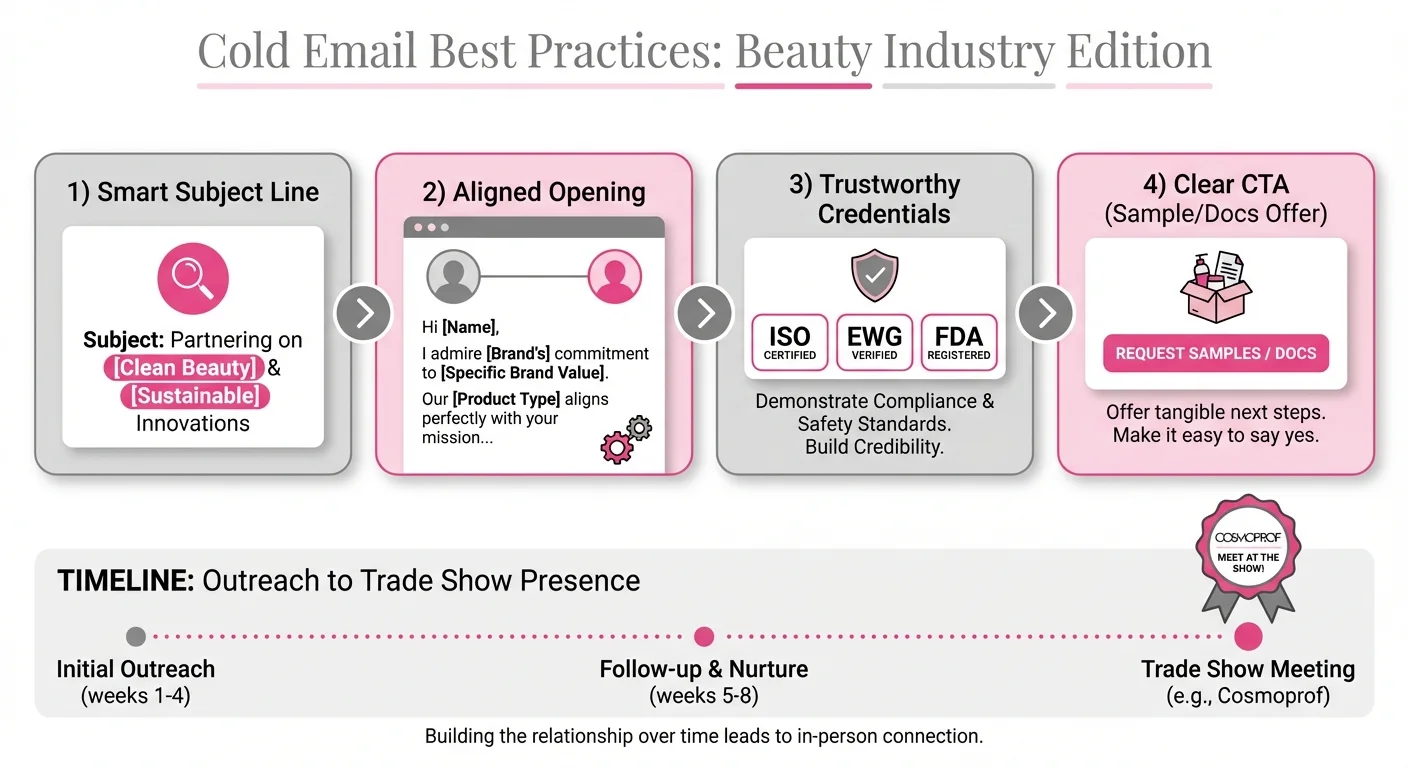 Cold Email Best Practices: Beauty Industry Edition

1) Smart Subject Line

Subject: Partnering on [Clean Beauty] & [Sustainable] Innovations

2) Aligned Opening

Hi [Name],

I admire [Brand's] commitment to [Specific Brand Value].

Our [Product Type] aligns perfectly with your mission...

3) Trustworthy Credentials

ISO CERTIFIED

EWG VERIFIED

FDA REGISTERED

Demonstrate Compliance & Safety Standards. Build Credibility.

4) Clear CTA (Sample/Docs Offer)

REQUEST SAMPLES / DOCS

Offer tangible next steps. Make it easy to say yes.

COSMOPROF MEET AT THE SHOW!

TIMELINE: Outreach to Trade Show Presence

Initial Outreach (weeks 1-4)

Follow-up & Nurture (weeks 5-8)

Trade Show Meeting (e.g., Cosmoprof)

Building the relationship over time leads to in-person connection.